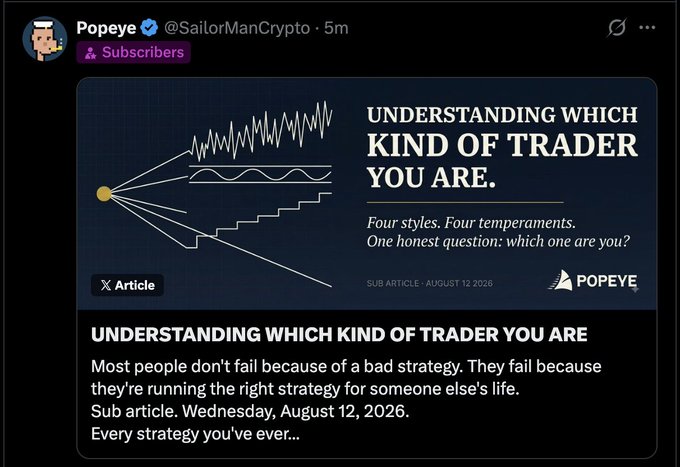 Popeye @SailorManCrypto · 5m
Subscribers

UNDERSTANDING WHICH KIND OF TRADER YOU ARE.

Four styles. Four temperaments. One honest question: which one are you?

X Article

SUB ARTICLE · AUGUST 12 2026

POPEYE

UNDERSTANDING WHICH KIND OF TRADER YOU ARE

Most people don't fail because of a bad strategy. They fail because they're running the right strategy for someone else's life.
Sub article. Wednesday, August 12, 2026.
Every strategy you've ever...